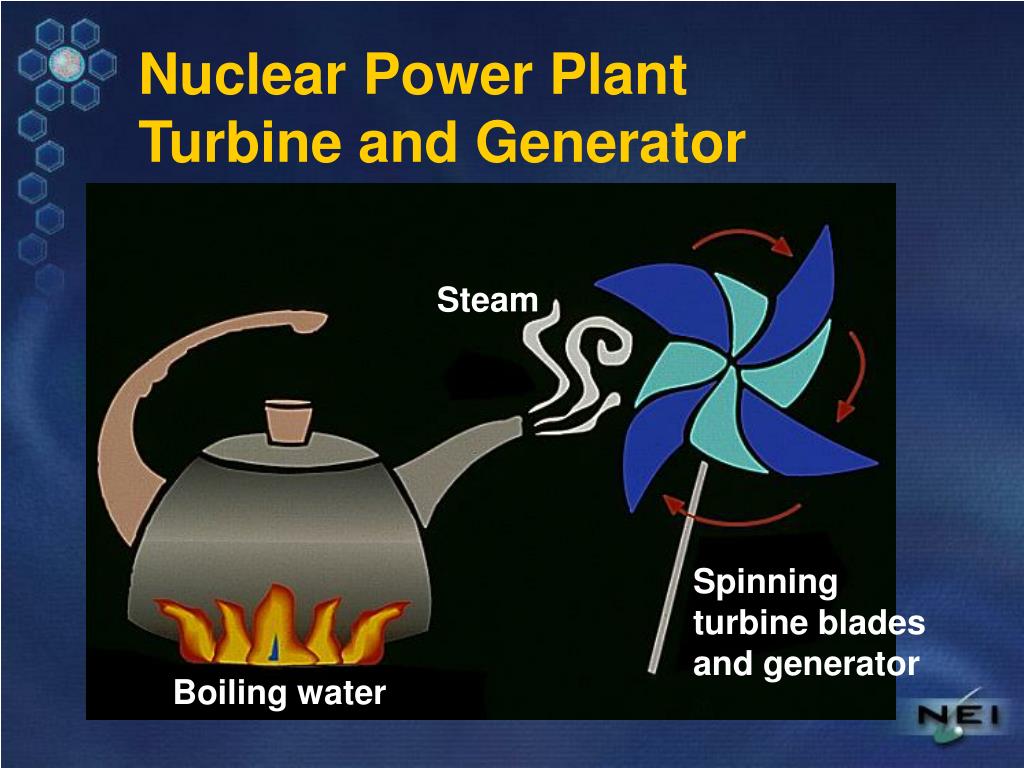 Nuclear Power Plant
Turbine and Generator

Steam

Spinning turbine blades and generator

Boiling water

NEI